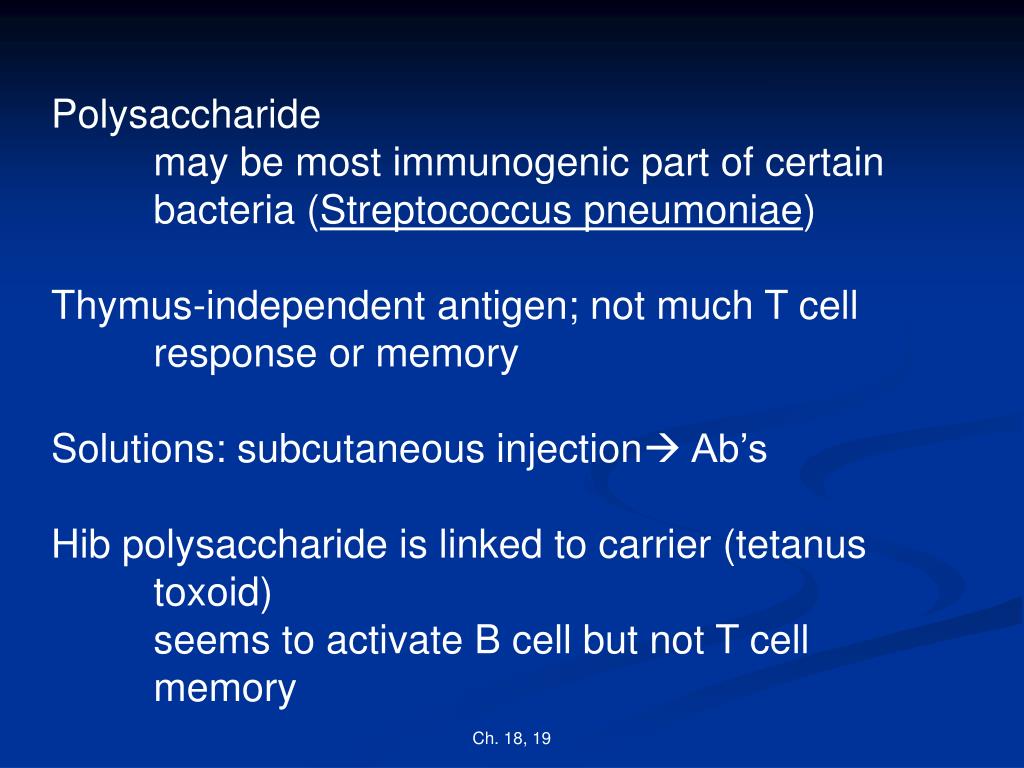 Polysaccharide

may be most immunogenic part of certain bacteria (Streptococcus pneumoniae)

Thymus-independent antigen; not much T cell response or memory

Solutions: subcutaneous injection→ Ab's

Hib polysaccharide is linked to carrier (tetanus toxoid)

seems to activate B cell but not T cell memory

Ch. 18, 19